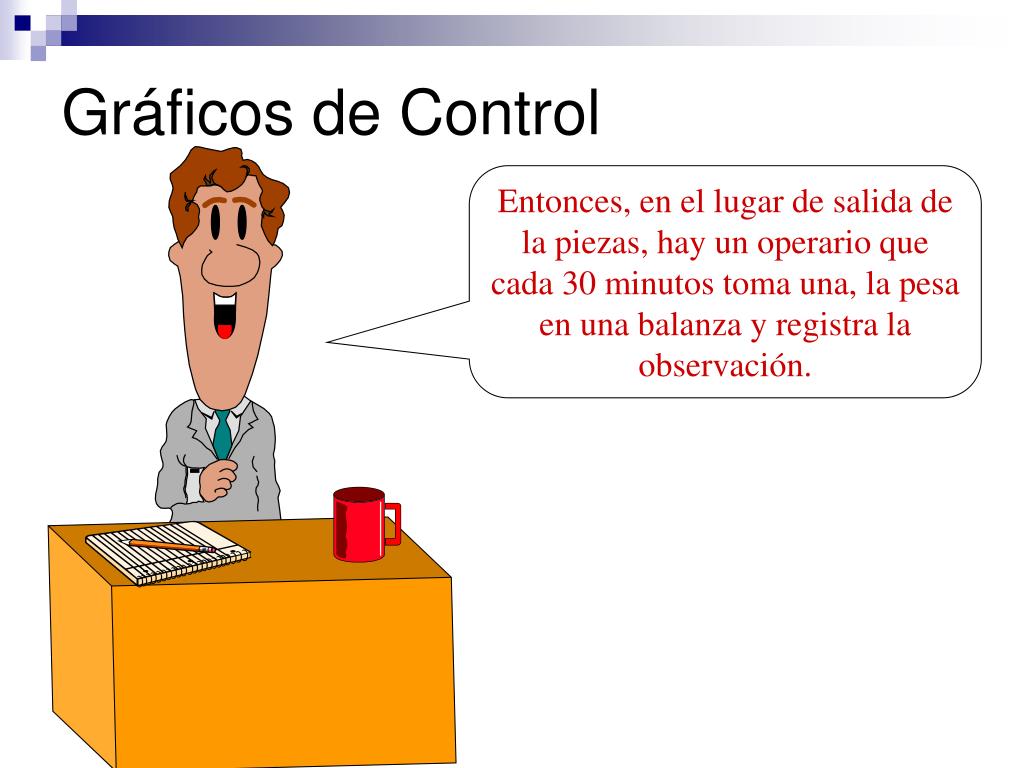 Gráficos de Control

Entonces, en el lugar de salida de la piezas, hay un operario que cada 30 minutos toma una, la pesa en una balanza y registra la observación.